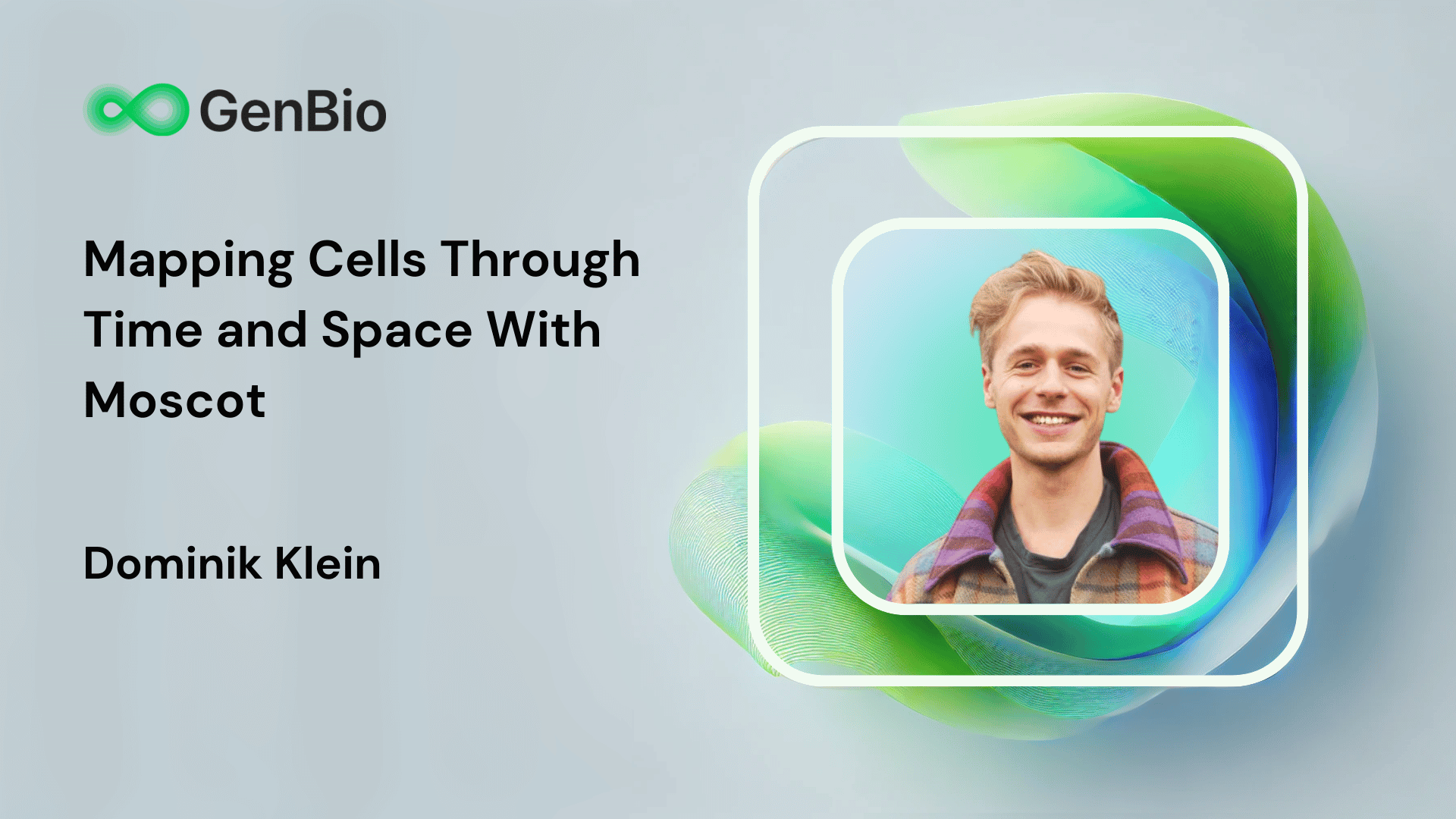 GenBio

Mapping Cells Through Time and Space With Moscot

Dominik Klein